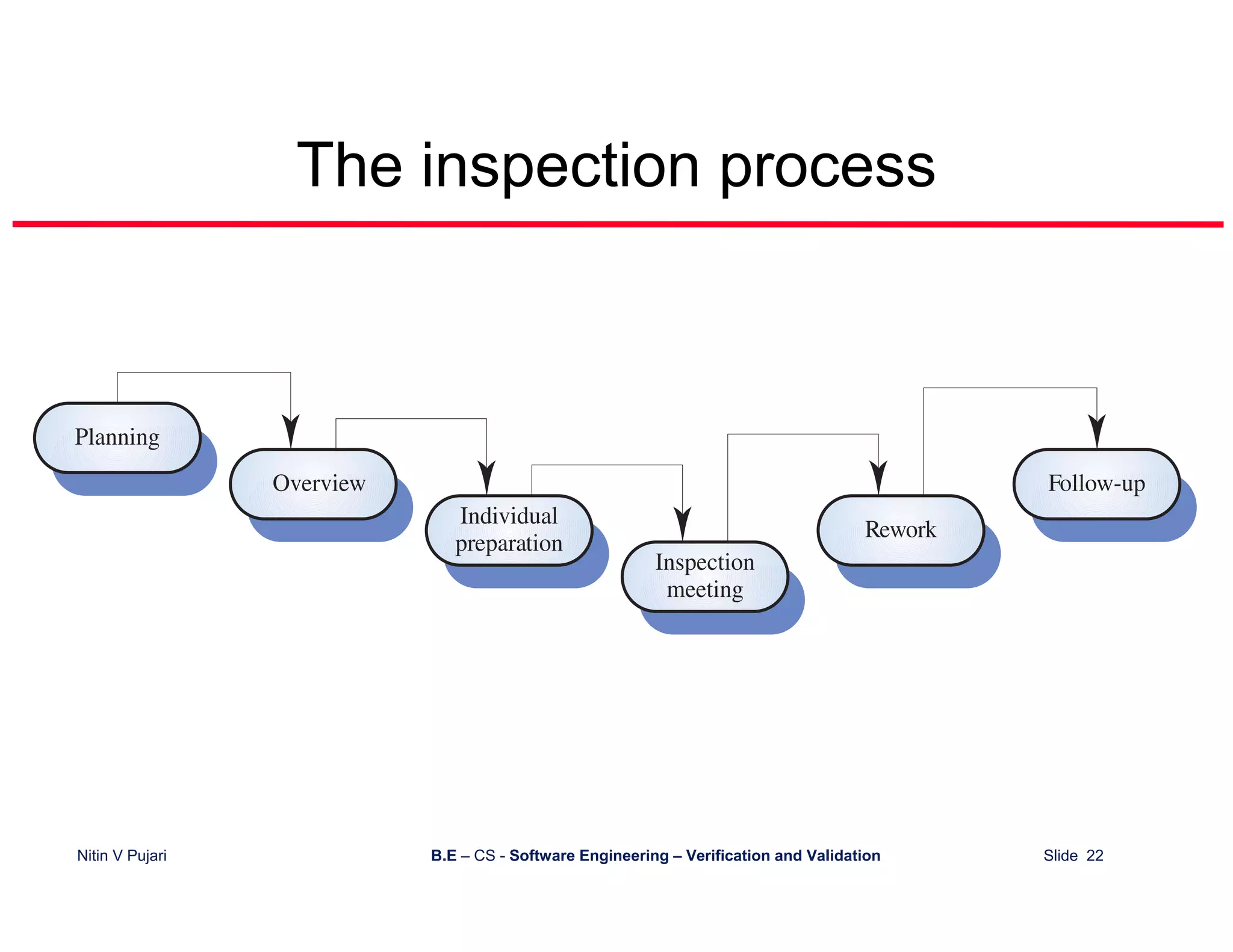 The inspection process

Planning

Overview

Individual preparation

Inspection meeting

Rework

Follow-up

Nitin V Pujari

B.E – CS - Software Engineering – Verification and Validation

Slide 22